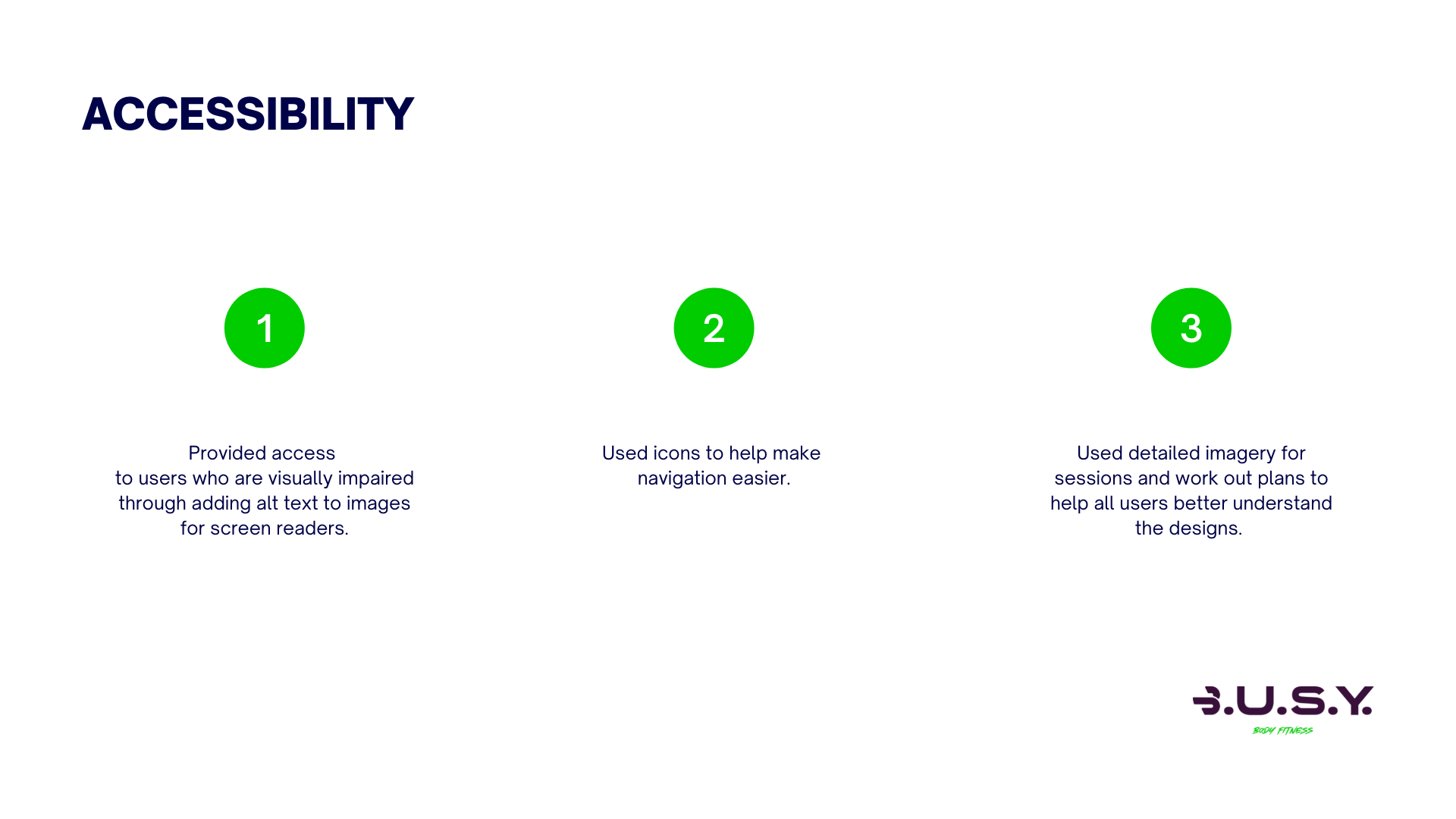 ACCESSIBILITY

1

Provided access to users who are visually impaired through adding alt text to images for screen readers.

2

Used icons to help make navigation easier.

3

Used detailed imagery for sessions and work out plans to help all users better understand the designs.

B.U.S.Y.
BODY FITNESS